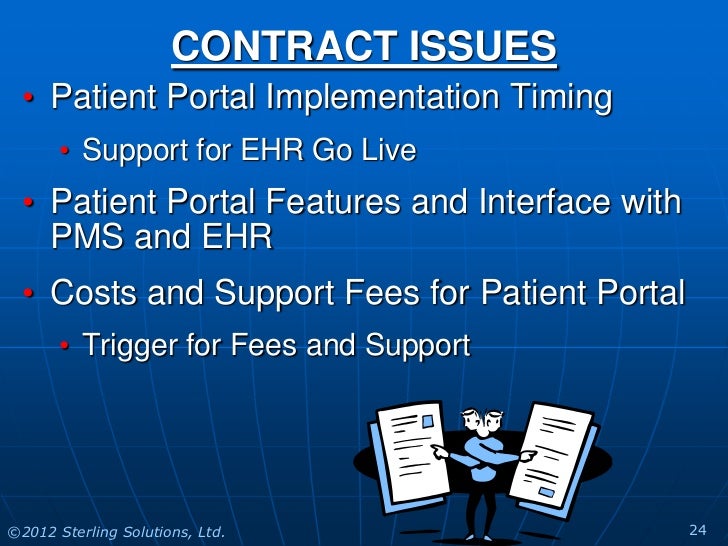 CONTRACT ISSUES

• Patient Portal Implementation Timing
  • Support for EHR Go Live
• Patient Portal Features and Interface with PMS and EHR
• Costs and Support Fees for Patient Portal
  • Trigger for Fees and Support

©2012 Sterling Solutions, Ltd.

24